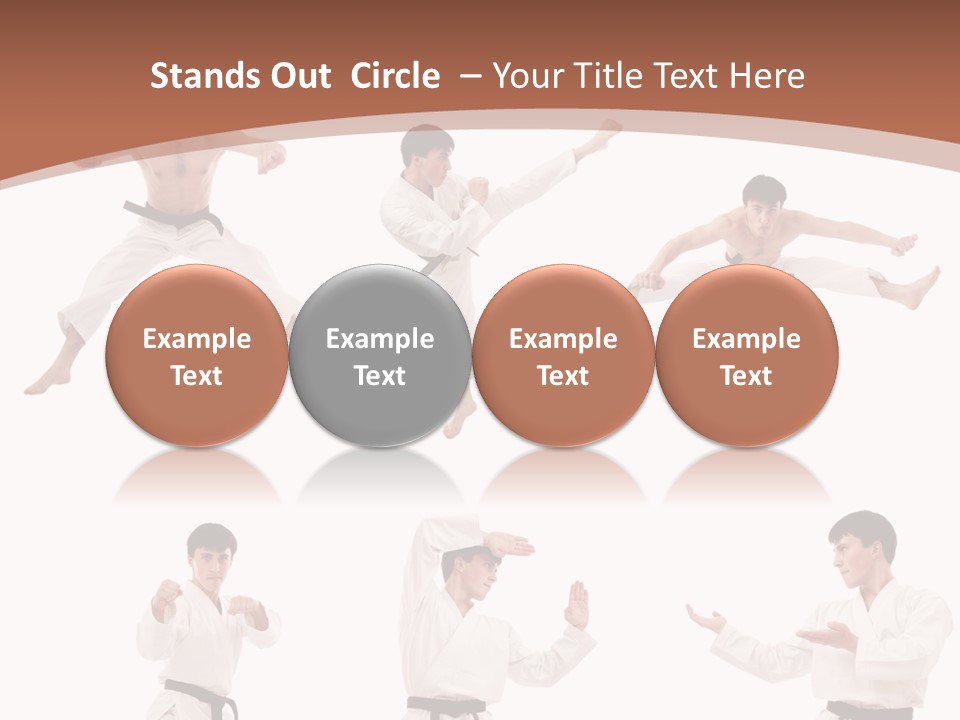 Stands Out Circle – Your Title Text Here

Example Text

Example Text

Example Text

Example Text